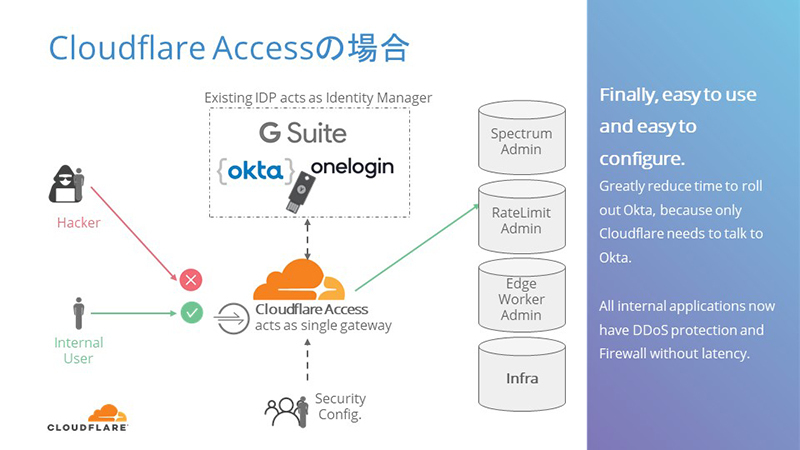 Cloudflare Accessの場合

Existing IDP acts as Identity Manager

G Suite

{okta} onelogin

Hacker

Internal User

Cloudflare Access
acts as single gateway

Security Config.

Spectrum Admin

RateLimit Admin

Edge Worker Admin

Infra

CLOUDFLARE

Finally, easy to use and easy to configure.

Greatly reduce time to roll out Okta, because only Cloudflare needs to talk to Okta.

All internal applications now have DDoS protection and Firewall without latency.